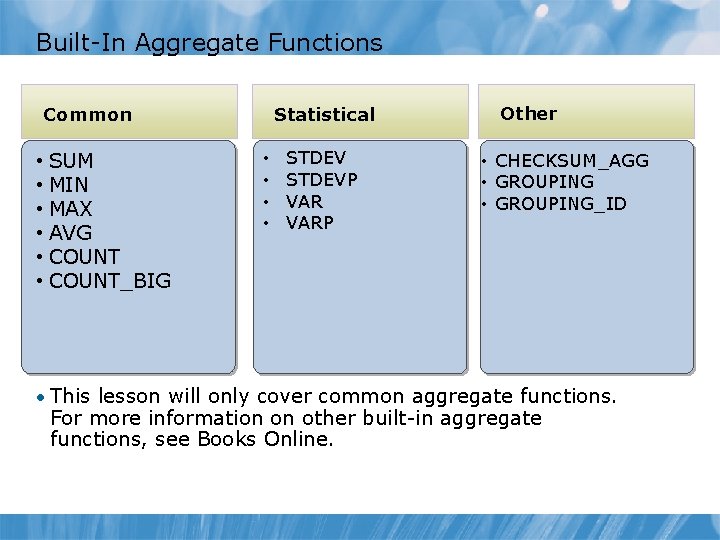 Built-In Aggregate Functions

Common

• SUM
• MIN
• MAX
• AVG
• COUNT
• COUNT_BIG

Statistical

• STDEV
• STDEVP
• VAR
• VARP

Other

• CHECKSUM_AGG
• GROUPING
• GROUPING_ID

• This lesson will only cover common aggregate functions. For more information on other built-in aggregate functions, see Books Online.